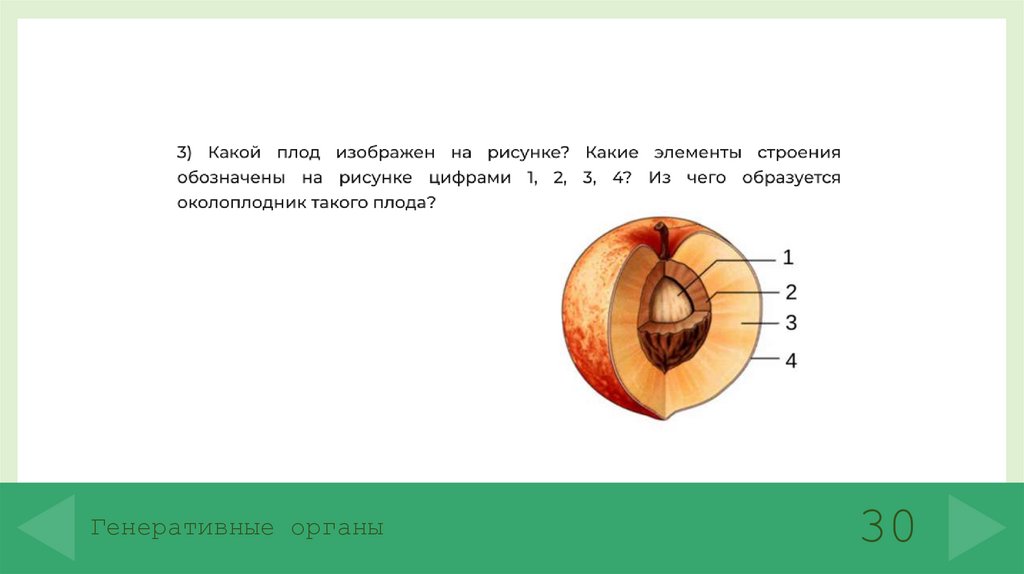 3) Какой плод изображен на рисунке? Какие элементы строения обозначены на рисунке цифрами 1, 2, 3, 4? Из чего образуется околоплодник такого плода?

1
2
3
4

Генеративные органы

30